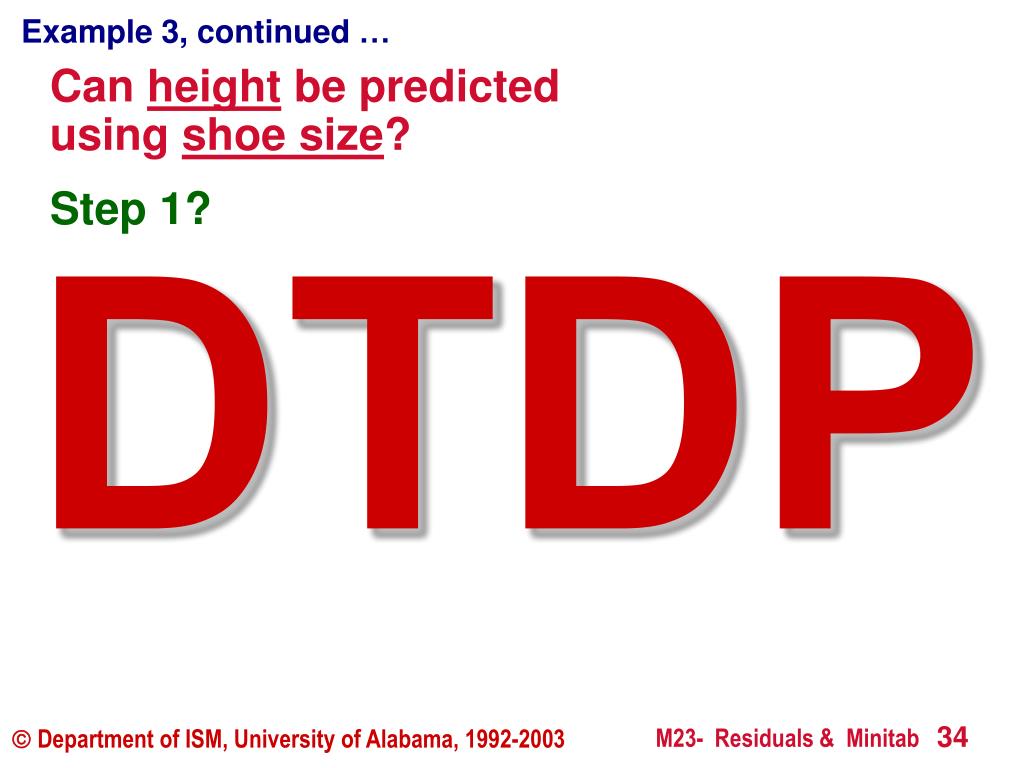 Example 3, continued …

Can height be predicted using shoe size?

Step 1?

DTDP

© Department of ISM, University of Alabama, 1992-2003

M23- Residuals & Minitab 34